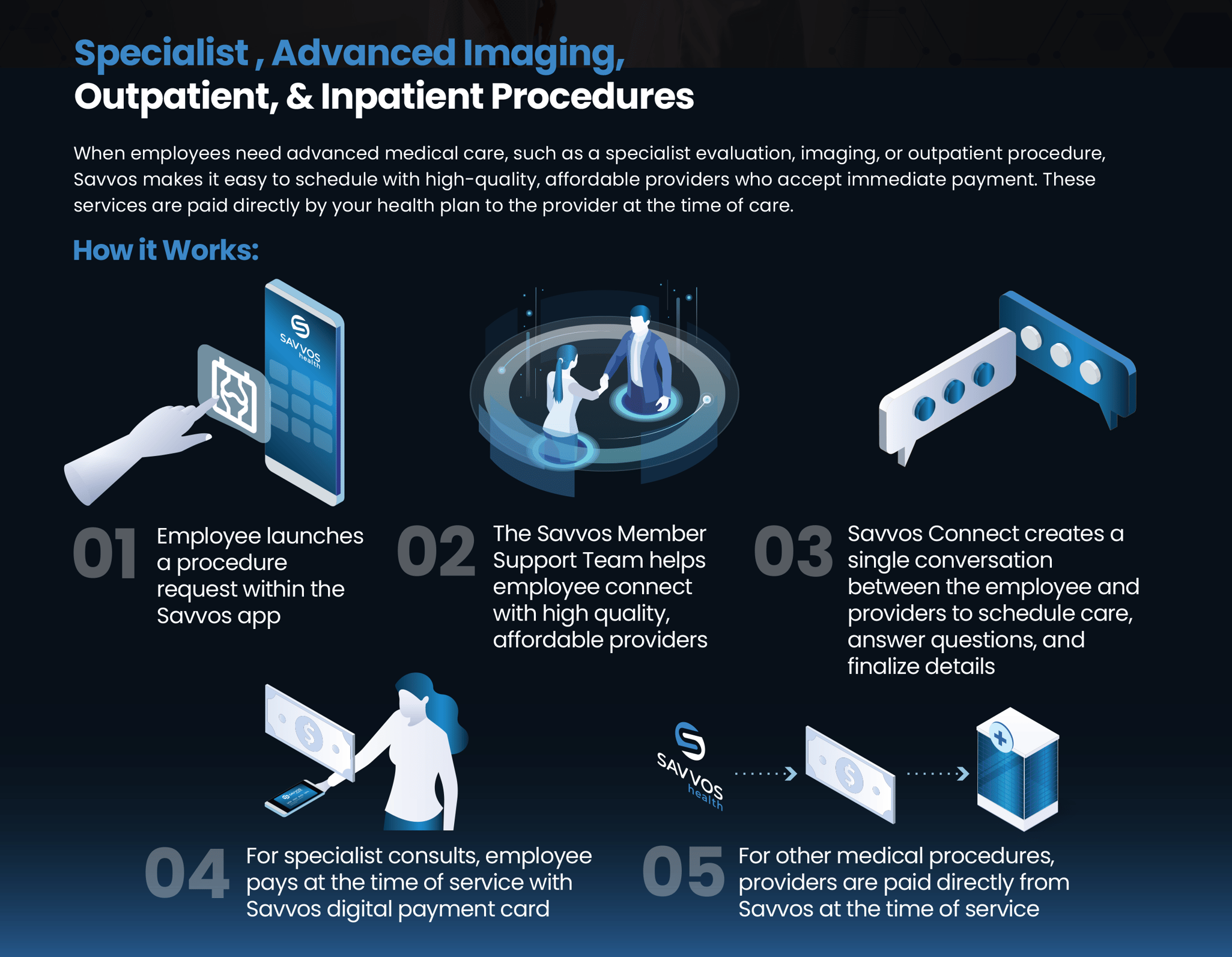 Specialist , Advanced Imaging,
Outpatient, & Inpatient Procedures

When employees need advanced medical care, such as a specialist evaluation, imaging, or outpatient procedure, Savvos makes it easy to schedule with high-quality, affordable providers who accept immediate payment. These services are paid directly by your health plan to the provider at the time of care.

How it Works:

SAVVOS health

01 Employee launches a procedure request within the Savvos app

02 The Savvos Member Support Team helps employee connect with high quality, affordable providers

03 Savvos Connect creates a single conversation between the employee and providers to schedule care, answer questions, and finalize details

SAVVOS health

04 For specialist consults, employee pays at the time of service with Savvos digital payment card

05 For other medical procedures, providers are paid directly from Savvos at the time of service